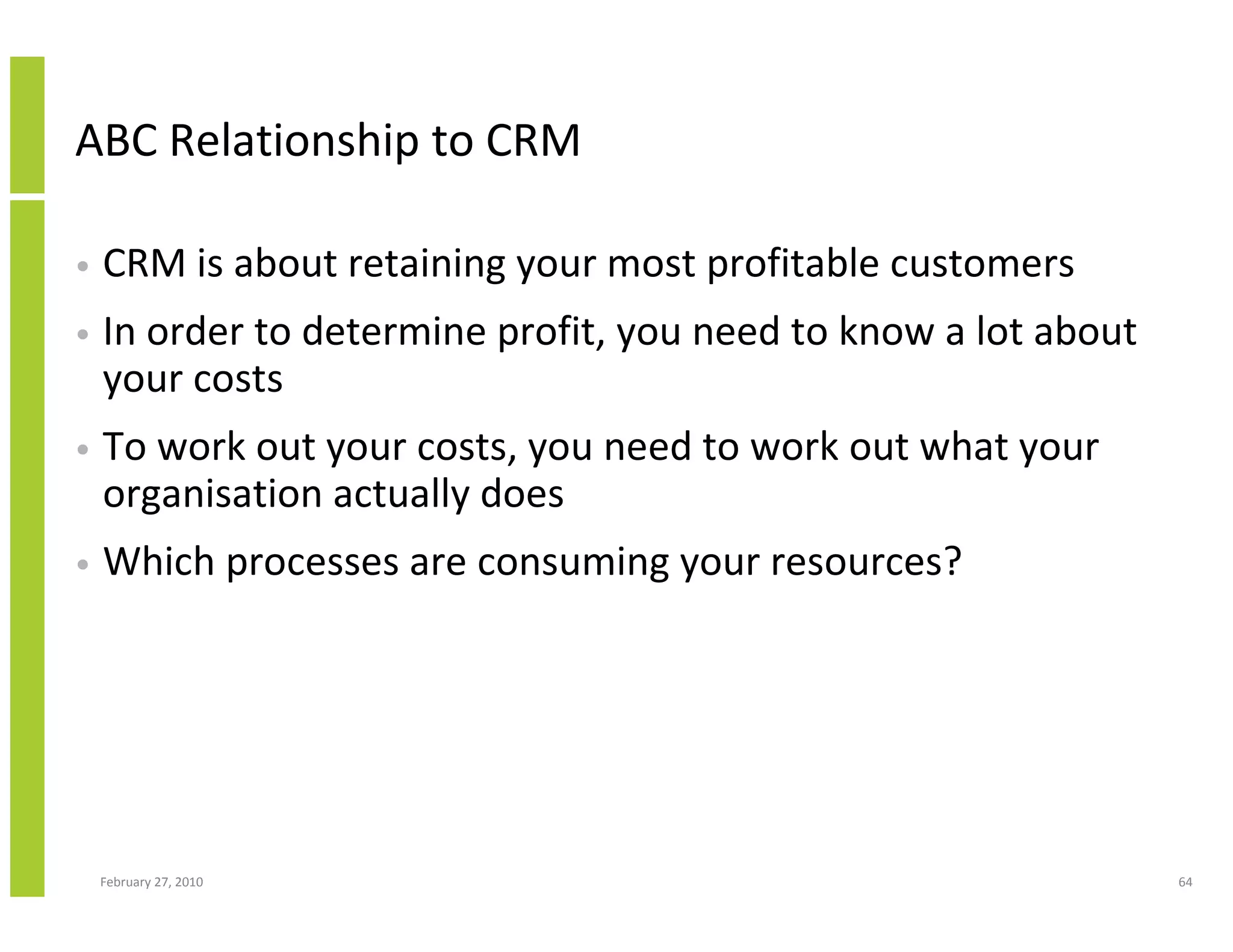 ABC Relationship to CRM

• CRM is about retaining your most profitable customers
• In order to determine profit, you need to know a lot about your costs
• To work out your costs, you need to work out what your organisation actually does
• Which processes are consuming your resources?

February 27, 2010

64